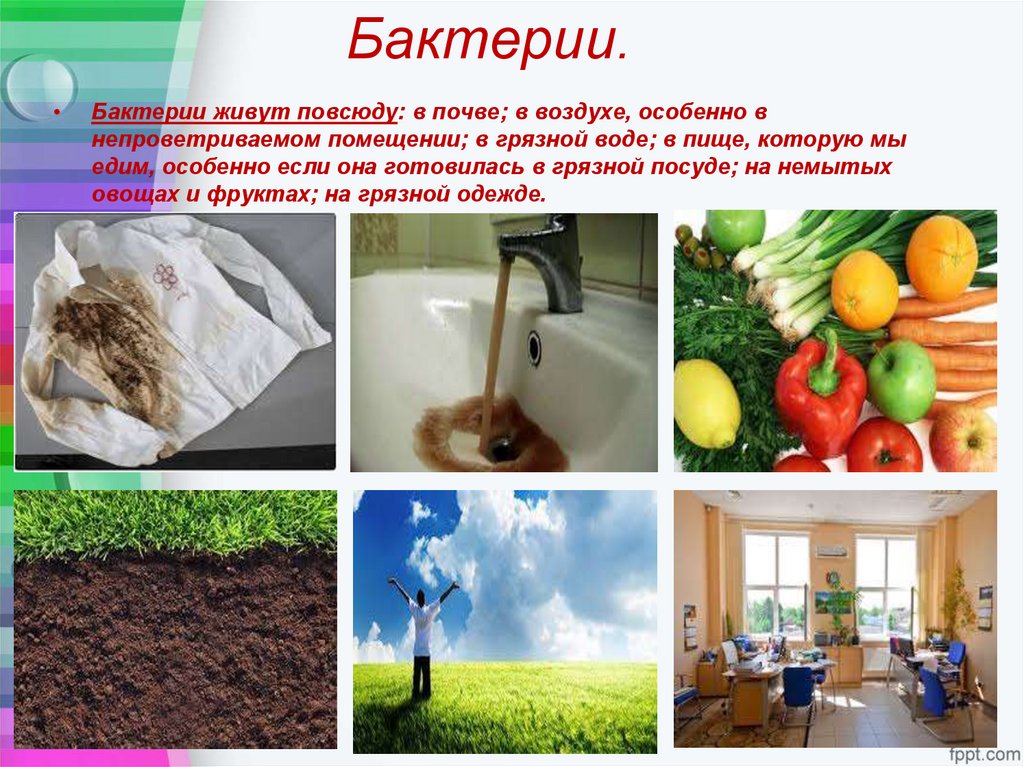 Бактерии.

• Бактерии живут повсюду: в почве; в воздухе, особенно в непроветриваемом помещении; в грязной воде; в пище, которую мы едим, особенно если она готовилась в грязной посуде; на немытых овощах и фруктах; на грязной одежде.

fppt.com